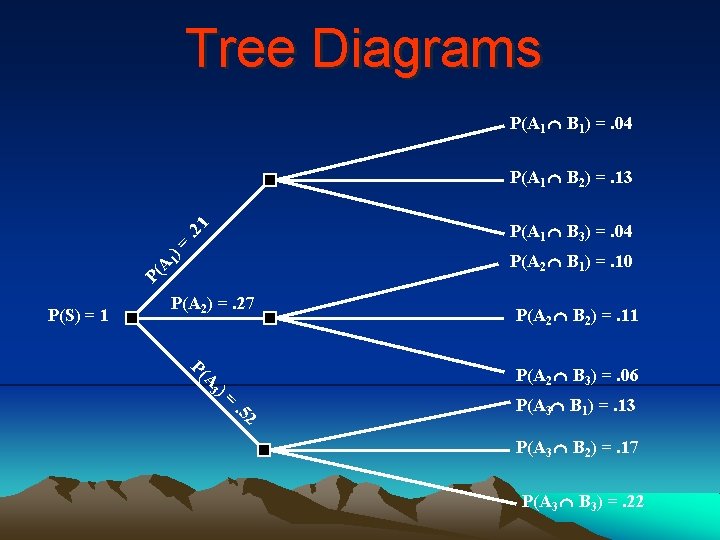 Tree Diagrams

$P(S) = 1$

$P(A_1) = .21$

$P(A_2) = .27$

$P(A_3) = .52$

$P(A_1 \cap B_1) = .04$

$P(A_1 \cap B_2) = .13$

$P(A_1 \cap B_3) = .04$

$P(A_2 \cap B_1) = .10$

$P(A_2 \cap B_2) = .11$

$P(A_2 \cap B_3) = .06$

$P(A_3 \cap B_1) = .13$

$P(A_3 \cap B_2) = .17$

$P(A_3 \cap B_3) = .22$